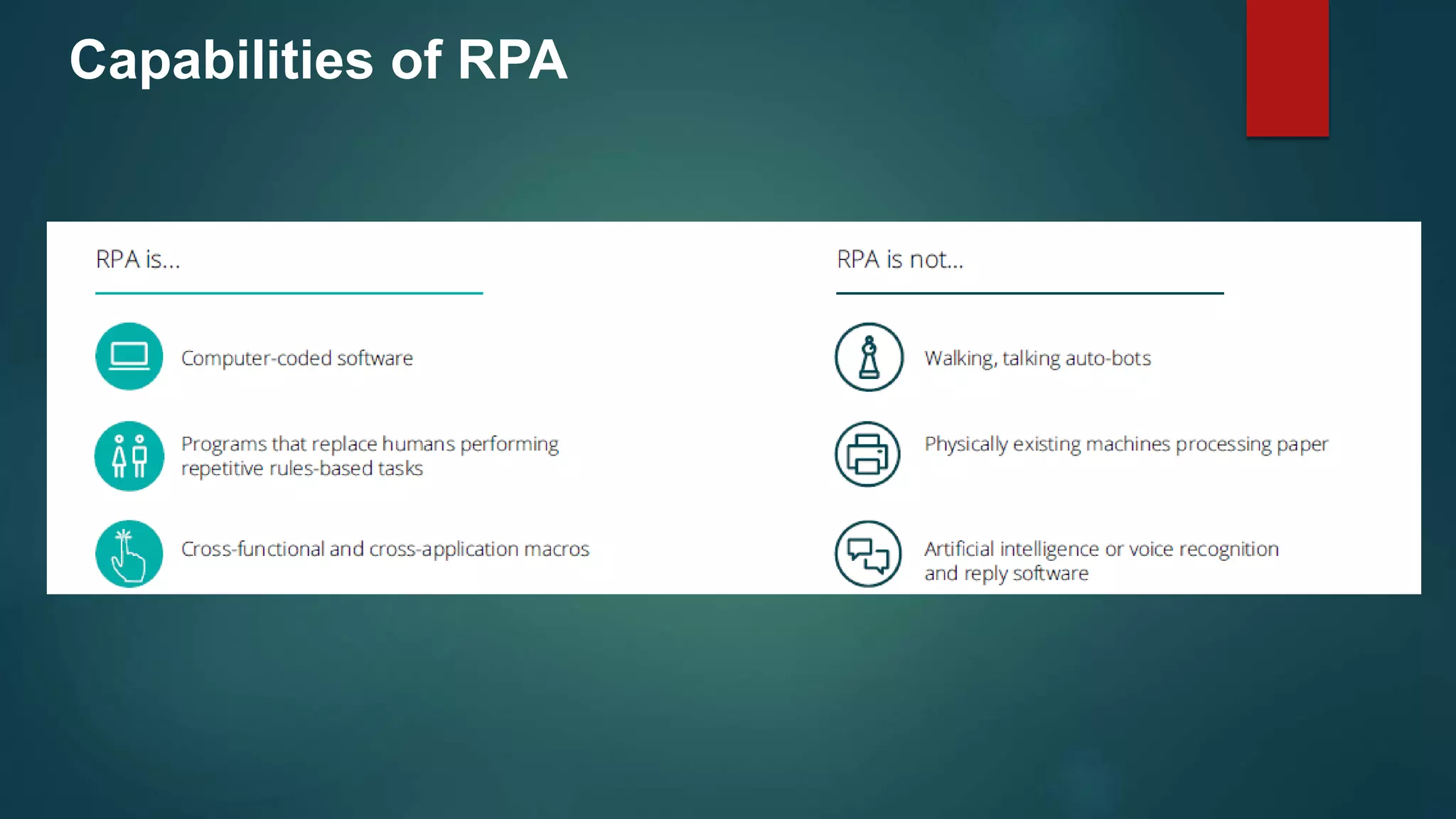 Capabilities of RPA

RPA is...

Computer-coded software

Programs that replace humans performing repetitive rules-based tasks

Cross-functional and cross-application macros

RPA is not...

Walking, talking auto-bots

Physically existing machines processing paper

Artificial intelligence or voice recognition and reply software